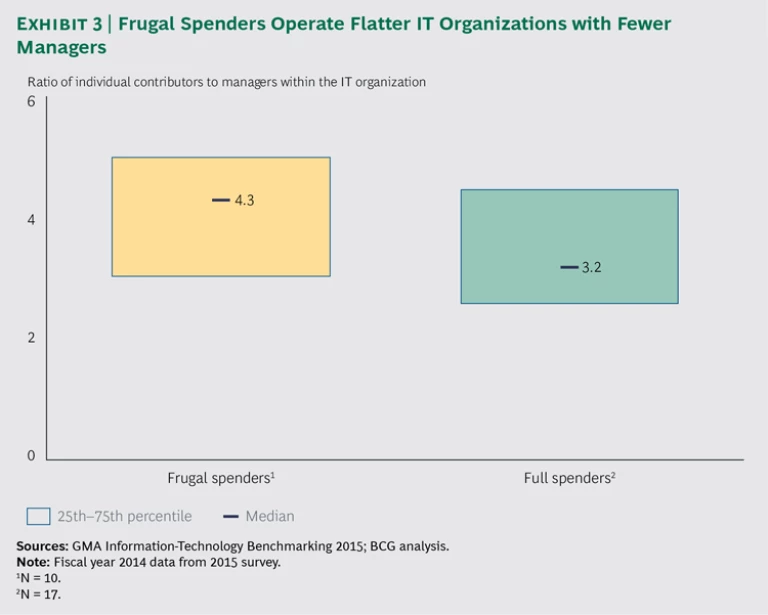 EXHIBIT 3 | Frugal Spenders Operate Flatter IT Organizations with Fewer Managers

Ratio of individual contributors to managers within the IT organization

6

4

2

0

4.3

3.2

Frugal spenders$^1$

Full spenders$^2$

25th–75th percentile

Median

Sources: GMA Information-Technology Benchmarking 2015; BCG analysis.
Note: Fiscal year 2014 data from 2015 survey.
$^1$N = 10.
$^2$N = 17.